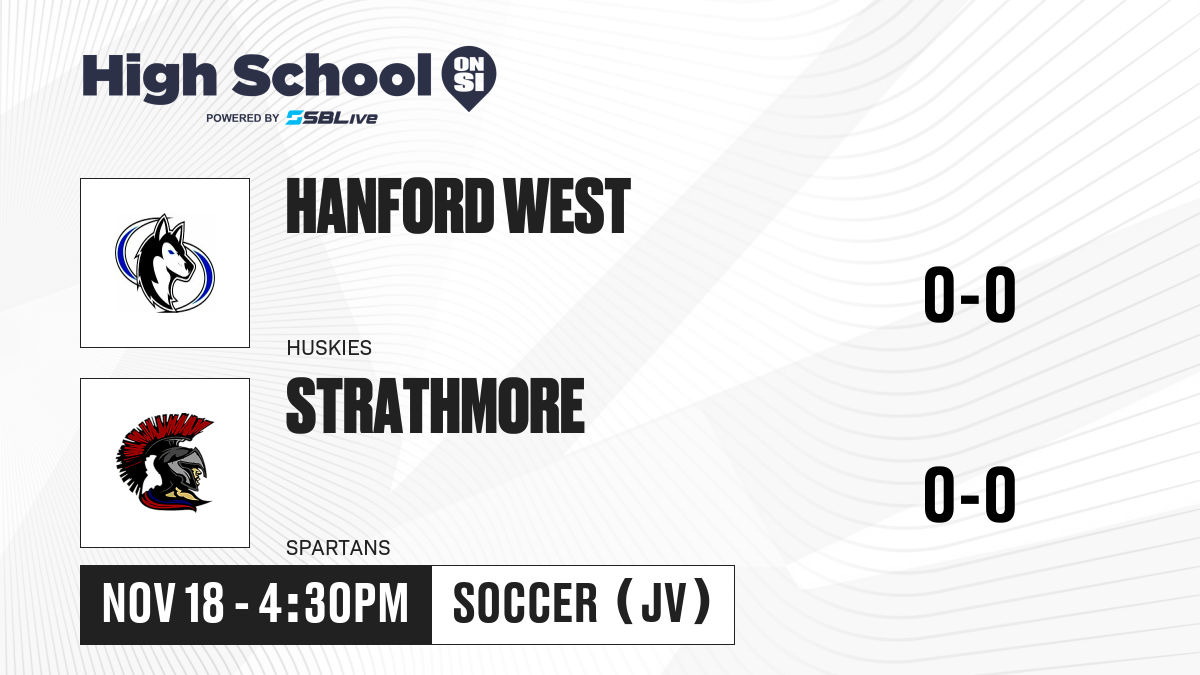 High School ON SI
POWERED BY SBLive

HANFORD WEST
HUSKIES
0-0

STRATHMORE
SPARTANS
0-0

NOV 18 - 4:30PM
SOCCER (JV)